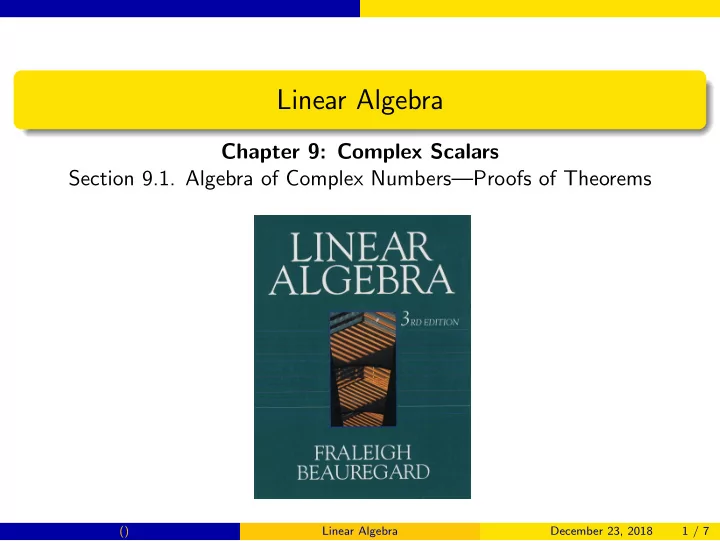 Linear Algebra

**Chapter 9: Complex Scalars**
Section 9.1. Algebra of Complex Numbers—Proofs of Theorems

LINEAR ALGEBRA

3RD EDITION

FRALEIGH
BEAUREGARD

() Linear Algebra December 23, 2018 1 / 7